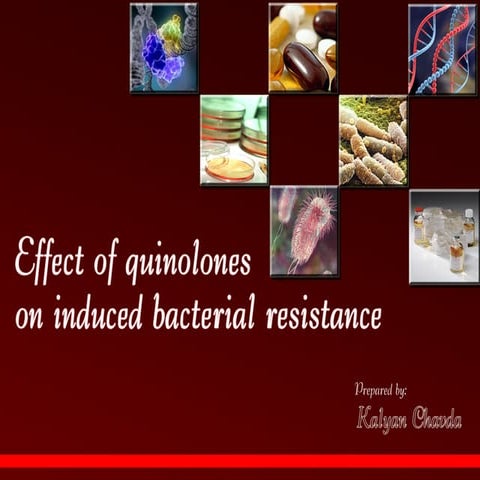 Effect of quinolones on induced bacterial resistance

Prepared by:

Kalyan Chavda